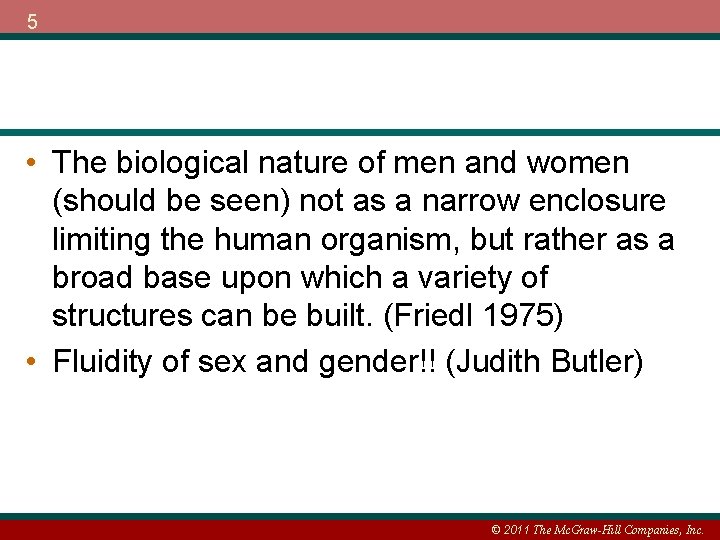 5

• The biological nature of men and women (should be seen) not as a narrow enclosure limiting the human organism, but rather as a broad base upon which a variety of structures can be built. (Friedl 1975)
• Fluidity of sex and gender!! (Judith Butler)

© 2011 The McGraw-Hill Companies, Inc.